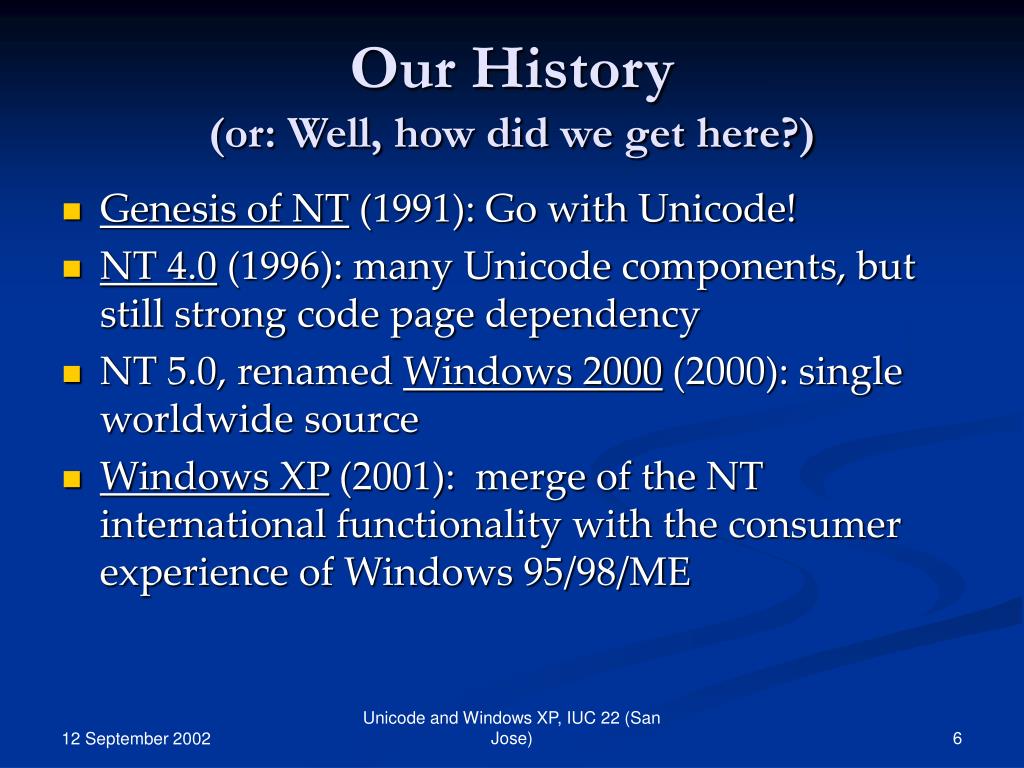 Our History
(or: Well, how did we get here?)

- Genesis of NT (1991): Go with Unicode!
- NT 4.0 (1996): many Unicode components, but still strong code page dependency
- NT 5.0, renamed Windows 2000 (2000): single worldwide source
- Windows XP (2001): merge of the NT international functionality with the consumer experience of Windows 95/98/ME

12 September 2002

Unicode and Windows XP, IUC 22 (San Jose)

6